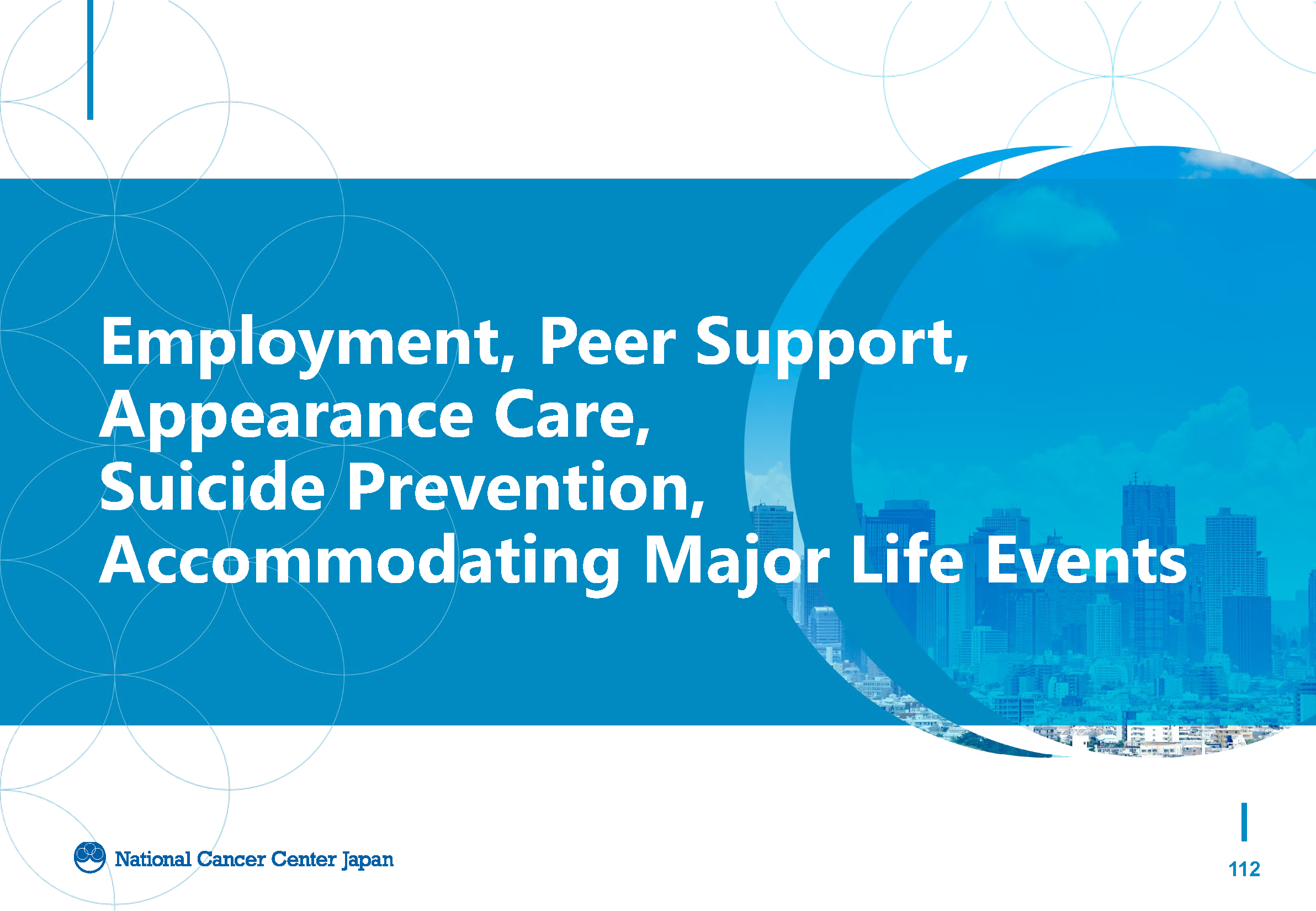 Employment, Peer Support,
Appearance Care,
Suicide Prevention,
Accommodating Major Life Events

National Cancer Center Japan

112